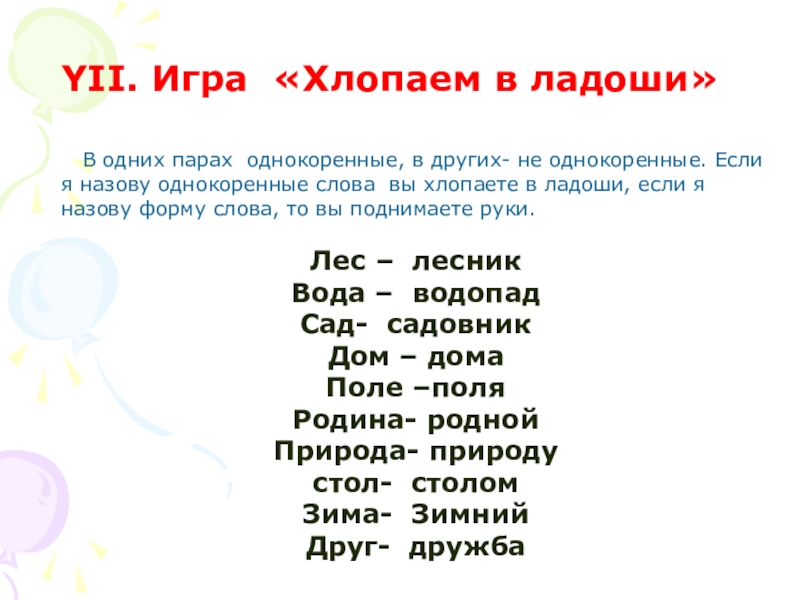 YII. Игра «Хлопаем в ладоши»

В одних парах однокоренные, в других- не однокоренные. Если я назову однокоренные слова вы хлопаете в ладоши, если я назову форму слова, то вы поднимаете руки.

Лес – лесник
Вода – водопад
Сад- садовник
Дом – дома
Поле –поля
Родина- родной
Природа- природу
стол- столом
Зима- Зимний
Друг- дружба